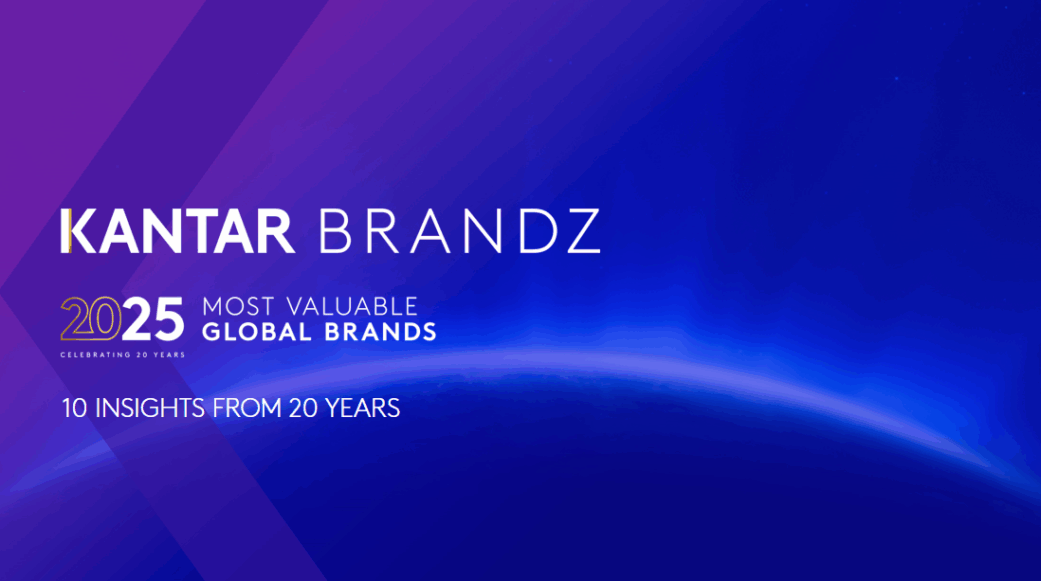 KANTAR BRANDZ

2025 MOST VALUABLE GLOBAL BRANDS

CELEBRATING 20 YEARS

10 INSIGHTS FROM 20 YEARS